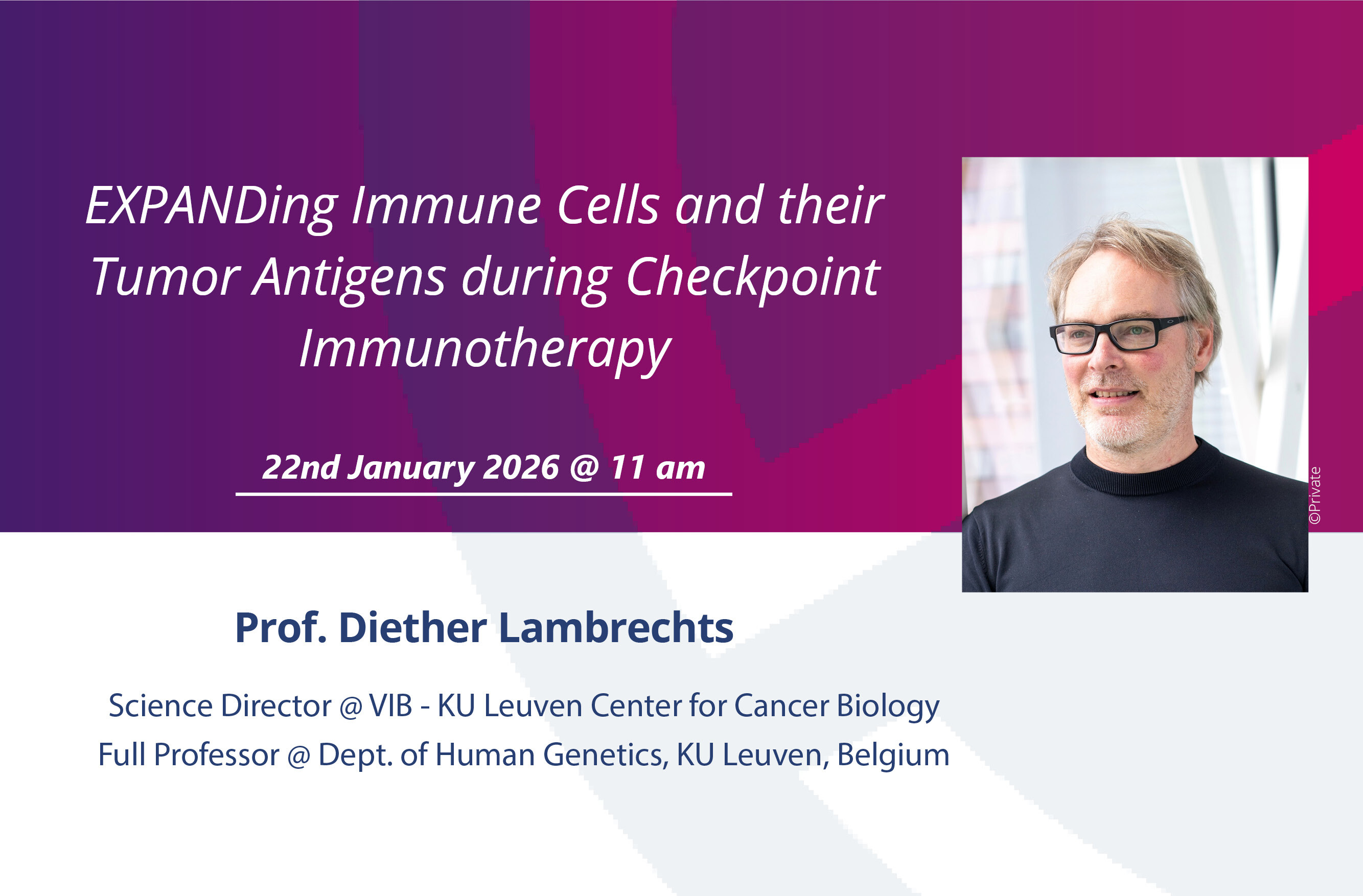 EXPANDing Immune Cells and their Tumor Antigens during Checkpoint Immunotherapy

22nd January 2026 @ 11 am

©Private

Prof. Diether Lambrechts

Science Director @ VIB - KU Leuven Center for Cancer Biology
Full Professor @ Dept. of Human Genetics, KU Leuven, Belgium